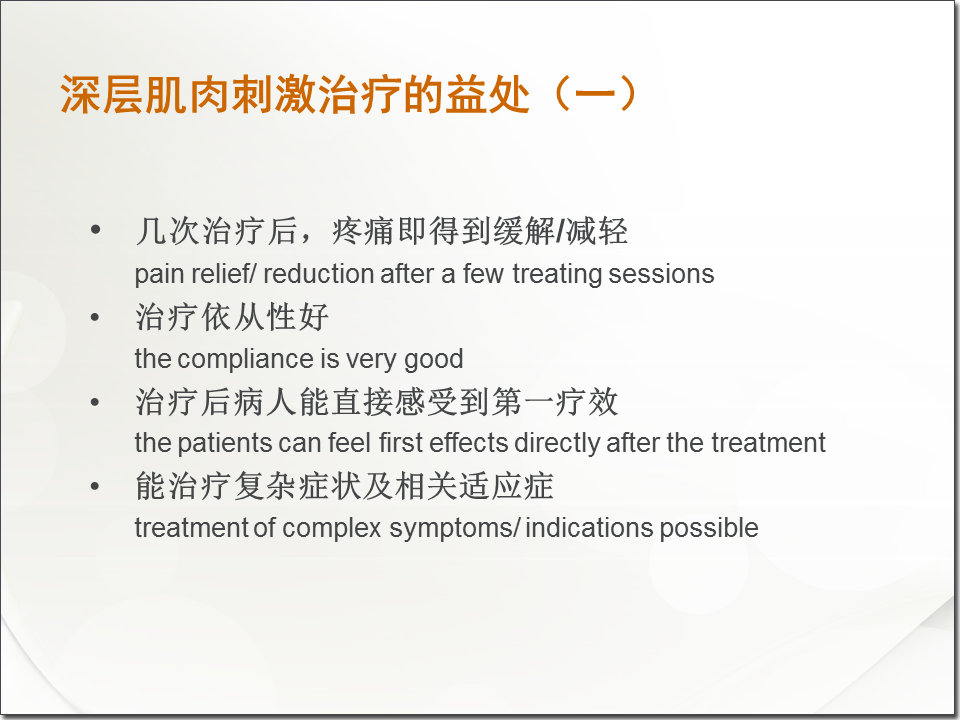 深层肌肉刺激治疗的益处（一）

• 几次治疗后，疼痛即得到缓解/减轻
pain relief/ reduction after a few treating sessions

• 治疗依从性好
the compliance is very good

• 治疗后病人能直接感受到第一疗效
the patients can feel first effects directly after the treatment

• 能治疗复杂症状及相关适应症
treatment of complex symptoms/ indications possible